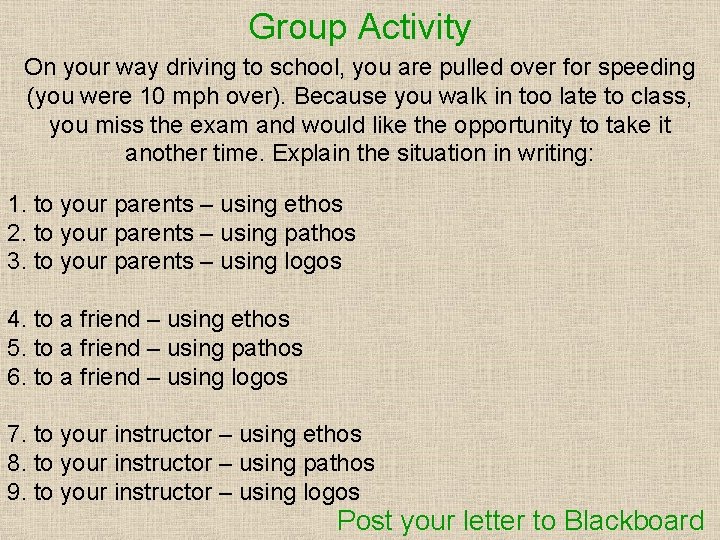 Group Activity

On your way driving to school, you are pulled over for speeding (you were 10 mph over). Because you walk in too late to class, you miss the exam and would like the opportunity to take it another time. Explain the situation in writing:

1. to your parents – using ethos
2. to your parents – using pathos
3. to your parents – using logos

4. to a friend – using ethos
5. to a friend – using pathos
6. to a friend – using logos

7. to your instructor – using ethos
8. to your instructor – using pathos
9. to your instructor – using logos

Post your letter to Blackboard